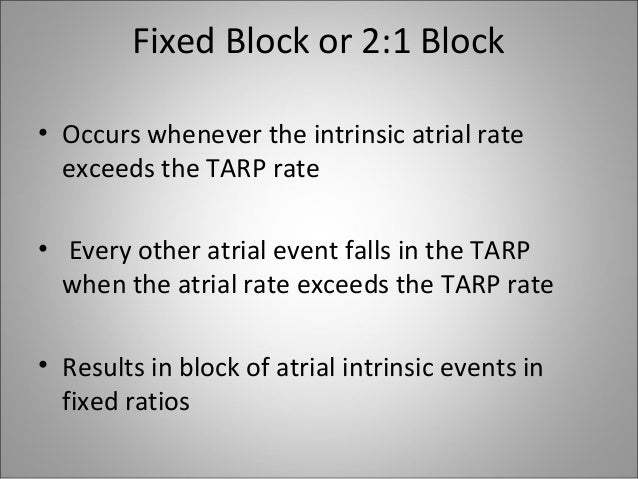 Fixed Block or 2:1 Block

• Occurs whenever the intrinsic atrial rate exceeds the TARP rate

• Every other atrial event falls in the TARP when the atrial rate exceeds the TARP rate

• Results in block of atrial intrinsic events in fixed ratios